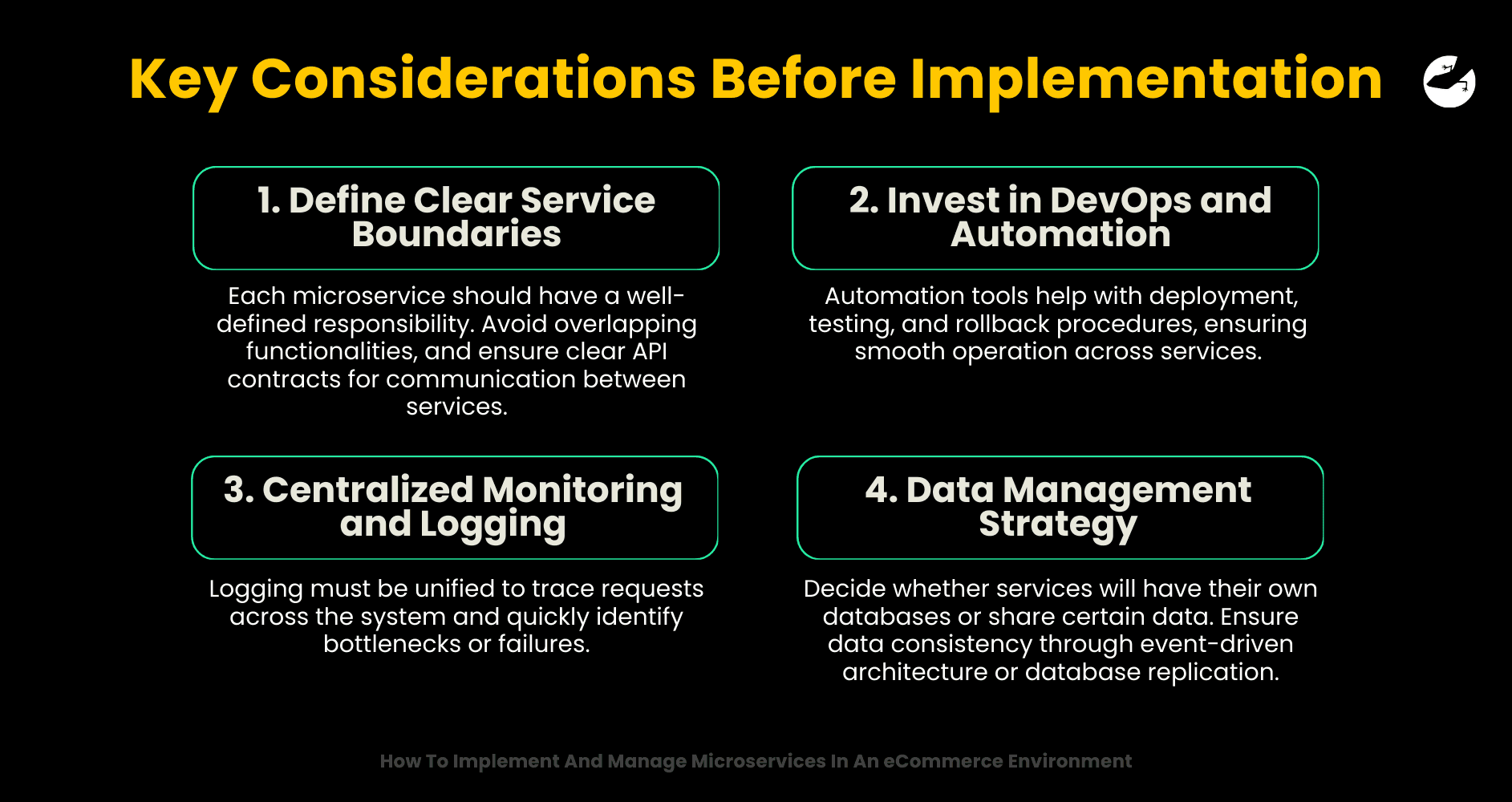 Key Considerations Before Implementation

1. Define Clear Service Boundaries

Each microservice should have a well-defined responsibility. Avoid overlapping functionalities, and ensure clear API contracts for communication between services.

2. Invest in DevOps and Automation

Automation tools help with deployment, testing, and rollback procedures, ensuring smooth operation across services.

3. Centralized Monitoring and Logging

Logging must be unified to trace requests across the system and quickly identify bottlenecks or failures.

4. Data Management Strategy

Decide whether services will have their own databases or share certain data. Ensure data consistency through event-driven architecture or database replication.

How To Implement And Manage Microservices In An eCommerce Environment